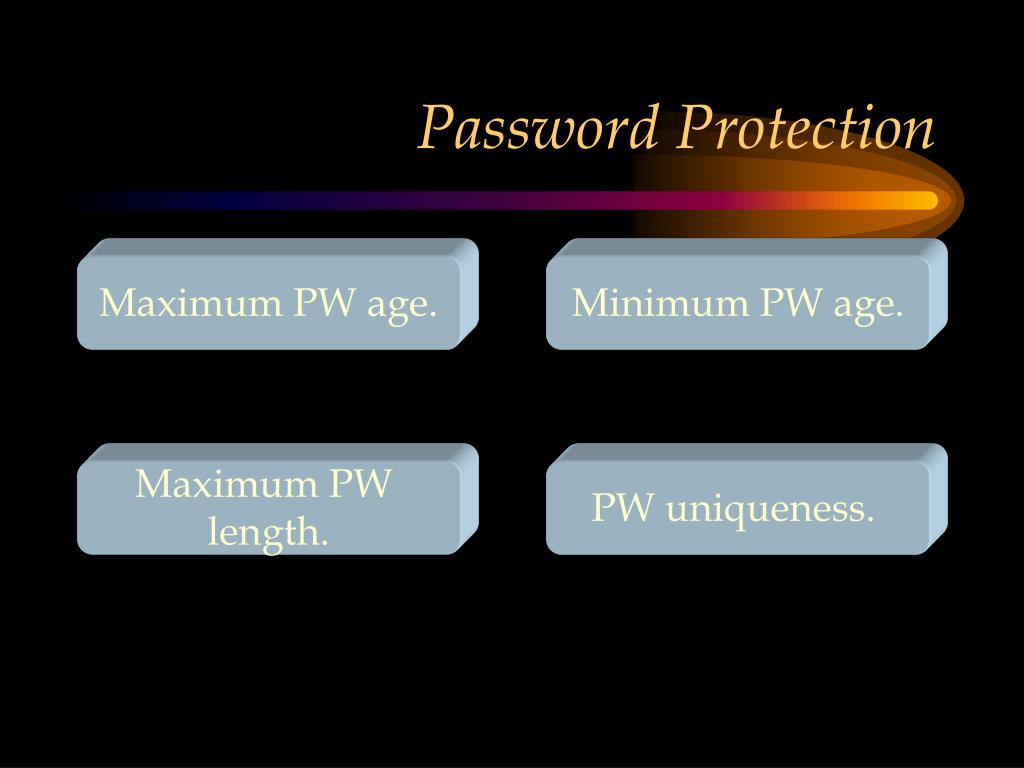 Password Protection

Maximum PW age.

Minimum PW age.

Maximum PW length.

PW uniqueness.